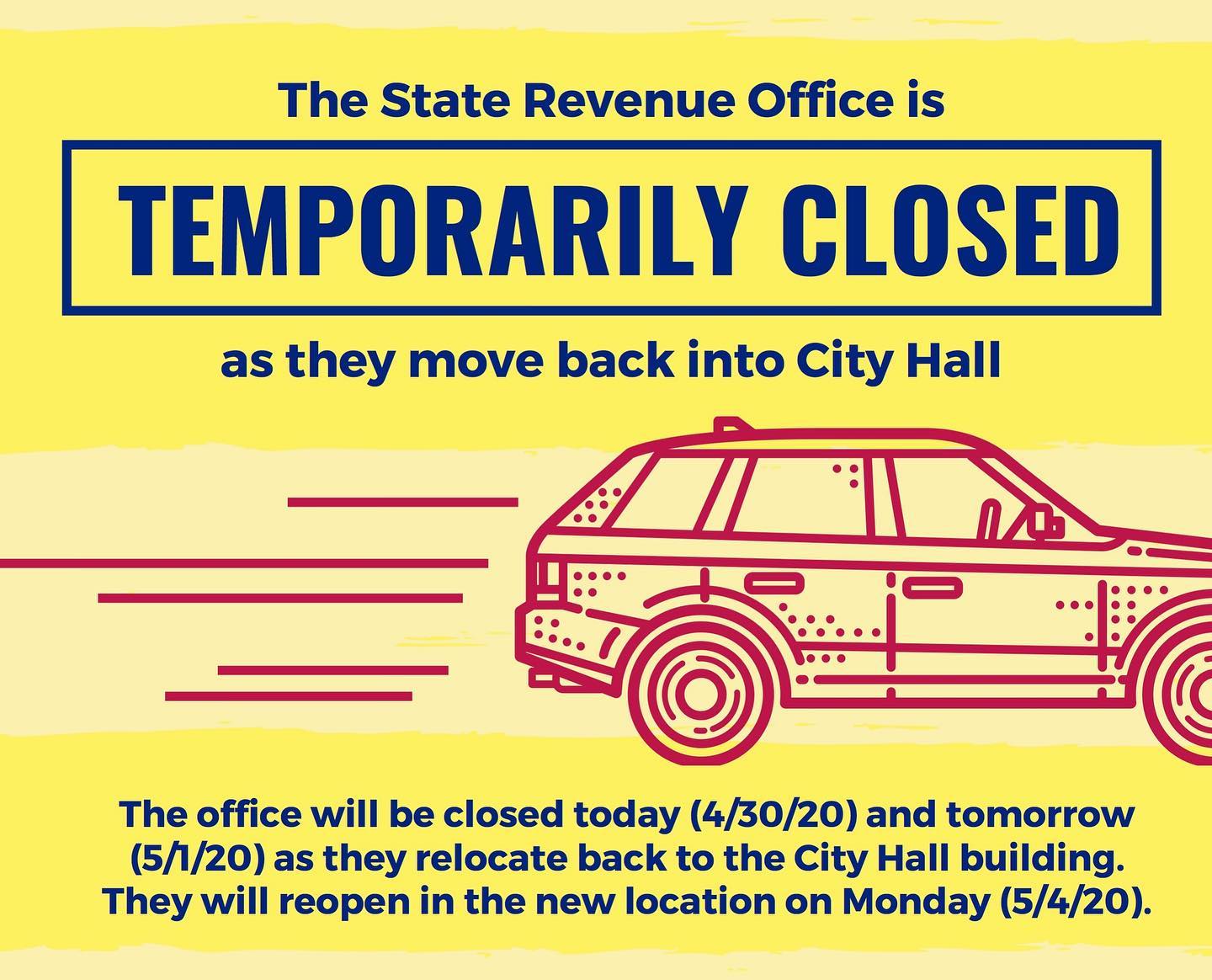 The State Revenue Office is

TEMPORARILY CLOSED

as they move back into City Hall

The office will be closed today (4/30/20) and tomorrow (5/1/20) as they relocate back to the City Hall building. They will reopen in the new location on Monday (5/4/20).